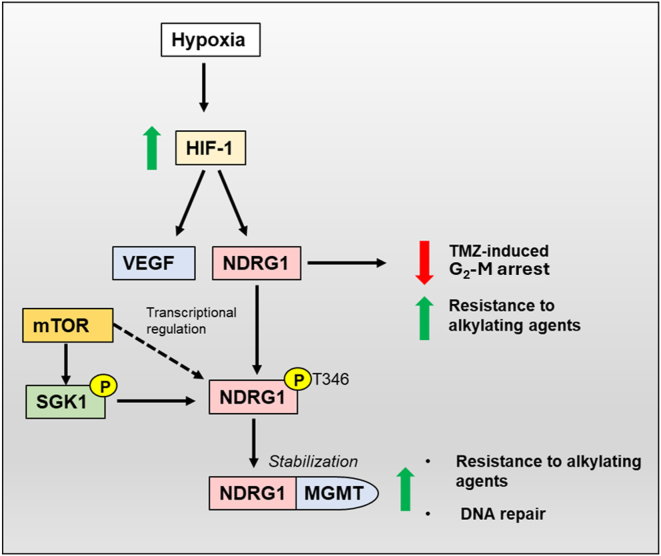 Hypoxia

HIF-1

VEGF

NDRG1

TMZ-induced $G_2$-M arrest

Resistance to alkylating agents

mTOR

Transcriptional regulation

SGK1

P

NDRG1

P

T346

Stabilization

NDRG1

MGMT

• Resistance to alkylating agents

• DNA repair